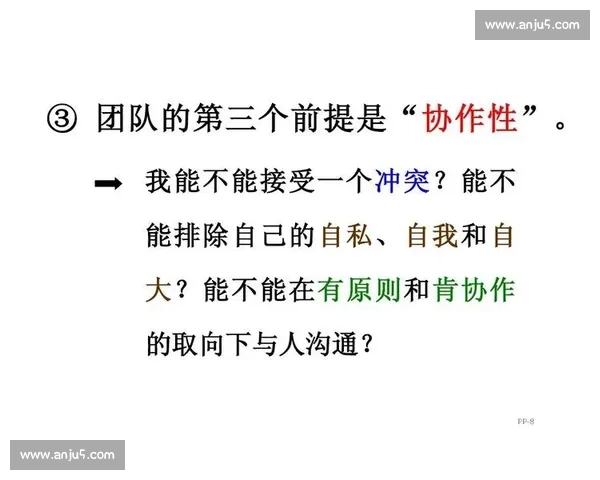 www.anju5.com

③ 团队的第三个前提是“协作性”。

➡ 我能不能接受一个冲突？能不能排除自己的自私、自我和自大？能不能在有原则和肯协作的取向下与人沟通？

PP-8

www.anju5.com